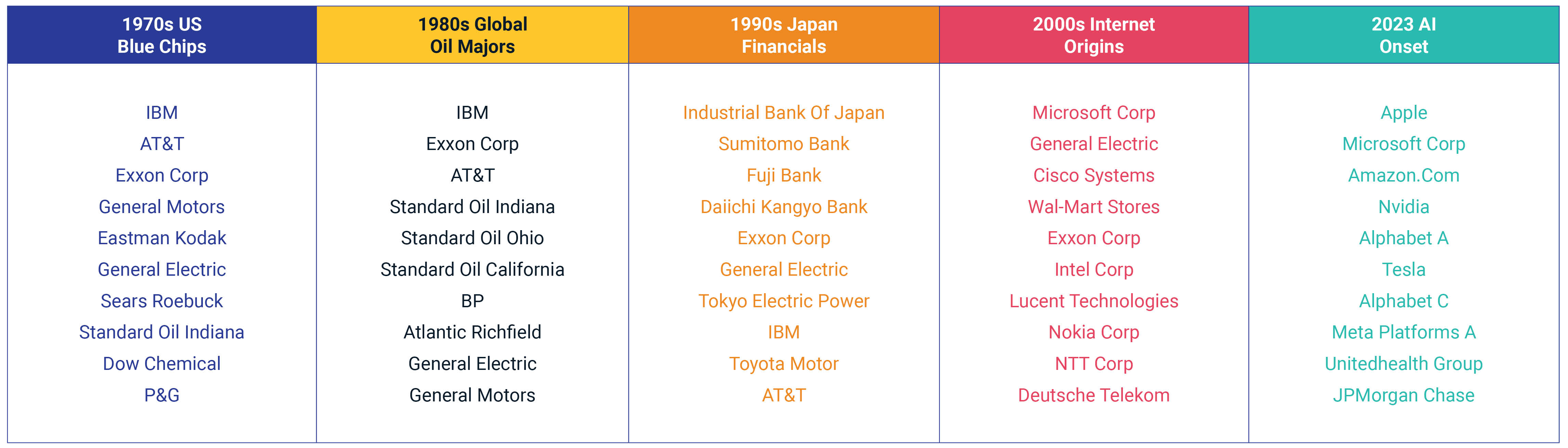 | 1970s US Blue Chips | 1980s Global Oil Majors | 1990s Japan Financials | 2000s Internet Origins | 2023 AI Onset |
|---|---|---|---|---|
| IBM | IBM | Industrial Bank Of Japan | Microsoft Corp | Apple |
| AT&T | Exxon Corp | Sumitomo Bank | General Electric | Microsoft Corp |
| Exxon Corp | AT&T | Fuji Bank | Cisco Systems | Amazon.Com |
| General Motors | Standard Oil Indiana | Daiichi Kangyo Bank | Wal-Mart Stores | Nvidia |
| Eastman Kodak | Standard Oil Ohio | Exxon Corp | Exxon Corp | Alphabet A |
| General Electric | Standard Oil California | General Electric | Intel Corp | Tesla |
| Sears Roebuck | BP | Tokyo Electric Power | Lucent Technologies | Alphabet C |
| Standard Oil Indiana | Atlantic Richfield | IBM | Nokia Corp | Meta Platforms A |
| Dow Chemical | General Electric | Toyota Motor | NTT Corp | Unitedhealth Group |
| P&G | General Motors | AT&T | Deutsche Telekom | JPMorgan Chase |